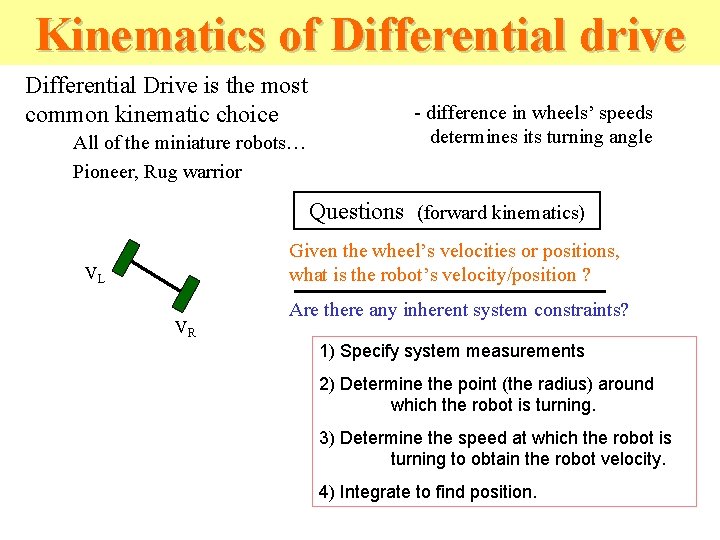 Kinematics of Differential drive

Differential Drive is the most common kinematic choice

All of the miniature robots…

Pioneer, Rug warrior

- difference in wheels' speeds determines its turning angle

Questions (forward kinematics)

Given the wheel's velocities or positions, what is the robot's velocity/position ?

Are there any inherent system constraints?

$V_L$

$V_R$

1) Specify system measurements

2) Determine the point (the radius) around which the robot is turning.

3) Determine the speed at which the robot is turning to obtain the robot velocity.

4) Integrate to find position.